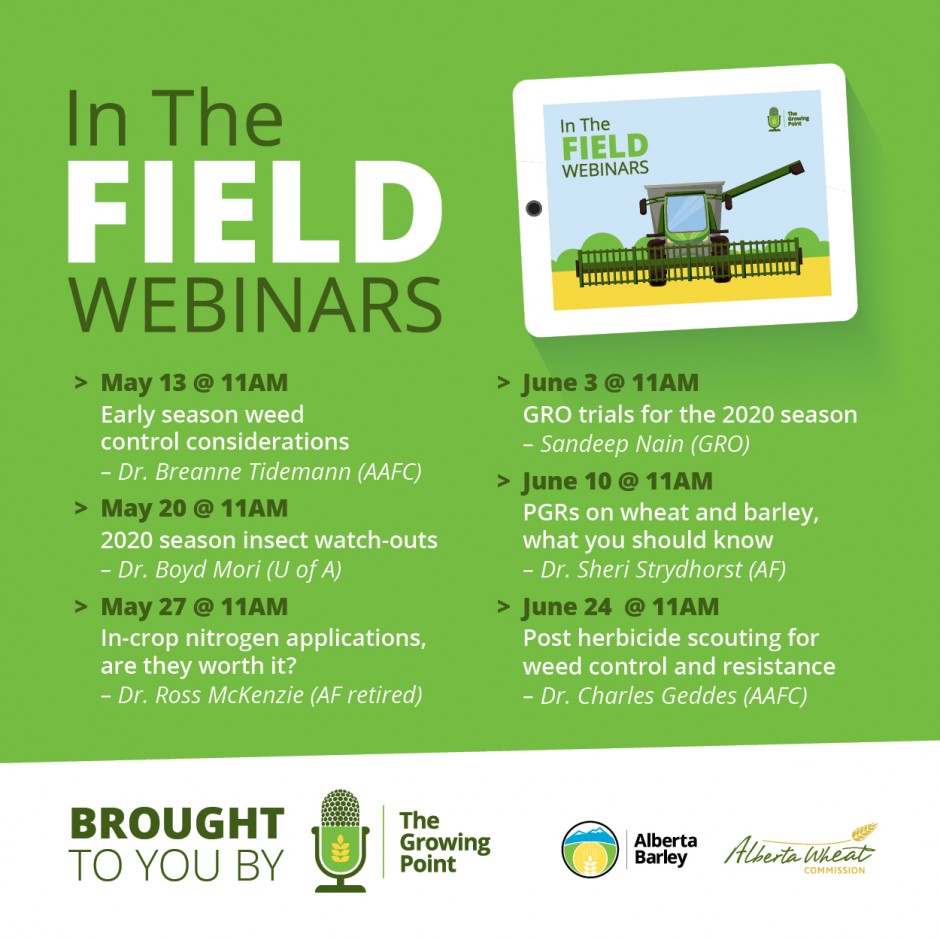 In The
FIELD
WEBINARS

In The
FIELD
WEBINARS

The Growing Point

> May 13 @ 11AM
Early season weed control considerations
– Dr. Breanne Tidemann (AAFC)

> May 20 @ 11AM
2020 season insect watch-outs
– Dr. Boyd Mori (U of A)

> May 27 @ 11AM
In-crop nitrogen applications, are they worth it?
– Dr. Ross McKenzie (AF retired)

> June 3 @ 11AM
GRO trials for the 2020 season
– Sandeep Nain (GRO)

> June 10 @ 11AM
PGRs on wheat and barley, what you should know
– Dr. Sheri Strydhorst (AF)

> June 24 @ 11AM
Post herbicide scouting for weed control and resistance
– Dr. Charles Geddes (AAFC)

BROUGHT TO YOU BY

The Growing Point

Alberta Barley

Alberta Wheat COMMISSION